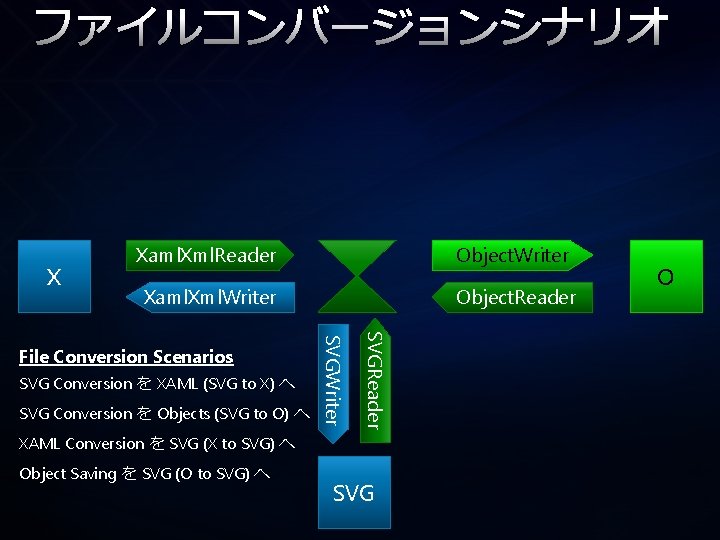 ファイルコンバージョンシナリオ

X

XamlXmlReader

XamlXmlWriter

ObjectWriter

ObjectReader

O

SVGWriter

SVGReader

SVG

File Conversion Scenarios

SVG Conversion を XAML (SVG to X) へ

SVG Conversion を Objects (SVG to O) へ

XAML Conversion を SVG (X to SVG) へ

Object Saving を SVG (O to SVG) へ